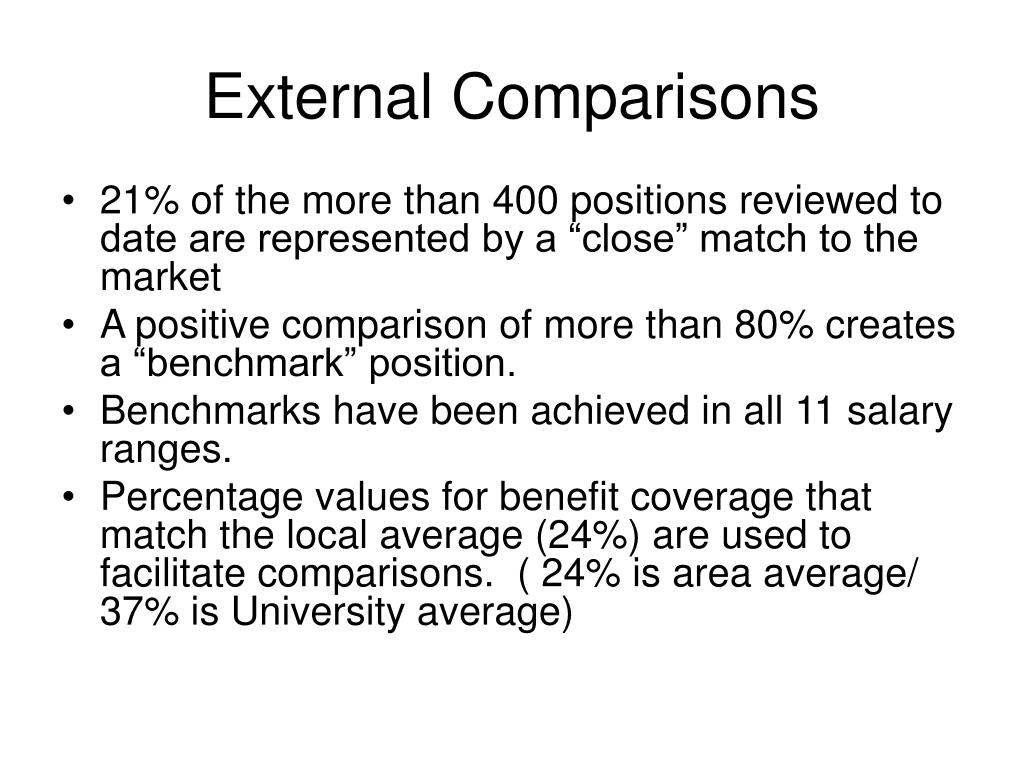 External Comparisons

• 21% of the more than 400 positions reviewed to date are represented by a “close” match to the market
• A positive comparison of more than 80% creates a “benchmark” position.
• Benchmarks have been achieved in all 11 salary ranges.
• Percentage values for benefit coverage that match the local average (24%) are used to facilitate comparisons. ( 24% is area average/ 37% is University average)